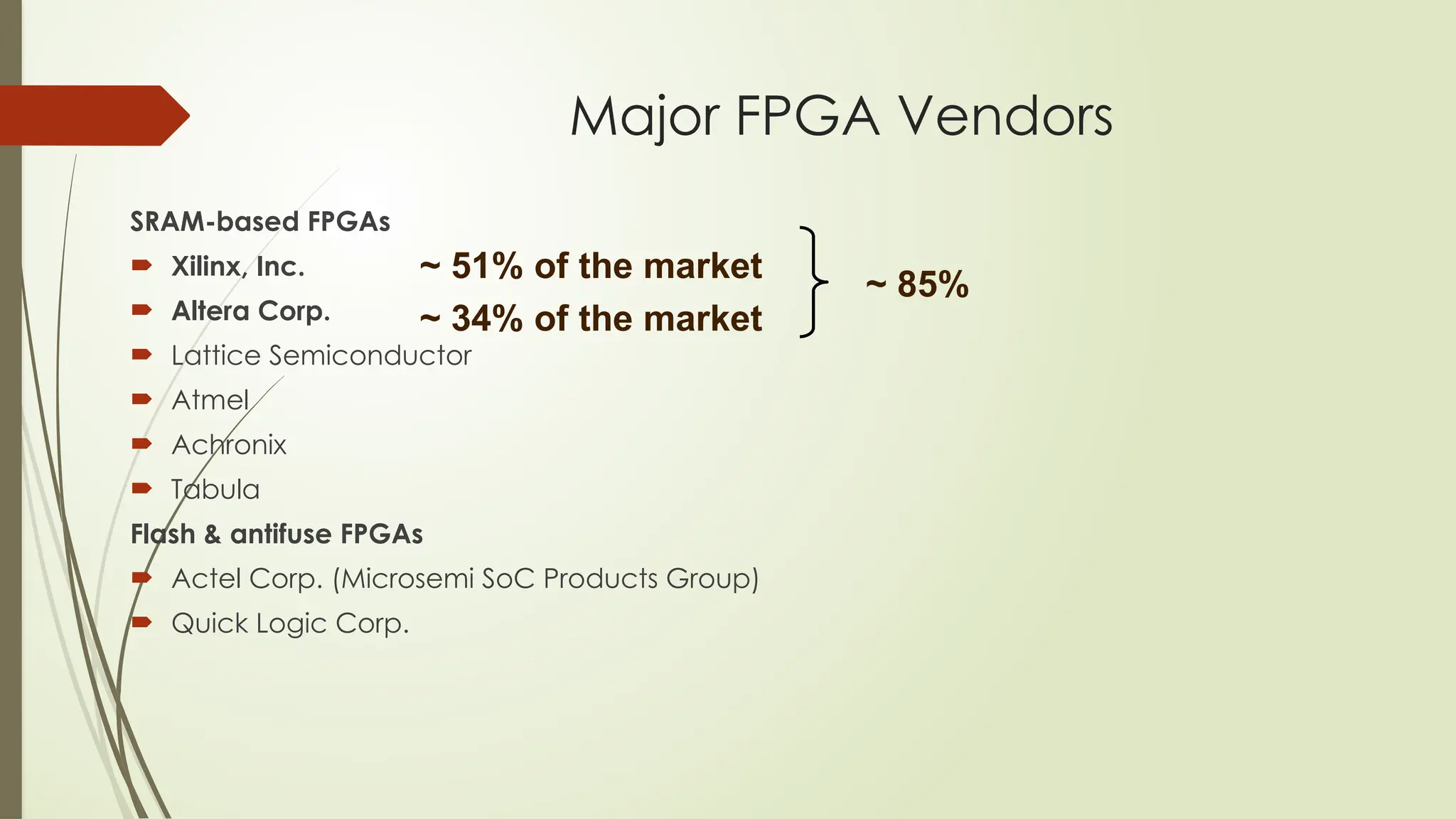 Major FPGA Vendors

SRAM-based FPGAs

Xilinx, Inc. ~ 51% of the market

Altera Corp. ~ 34% of the market

~ 85%

Lattice Semiconductor

Atmel

Achronix

Tabula

Flash & antifuse FPGAs

Actel Corp. (Microsemi SoC Products Group)

Quick Logic Corp.